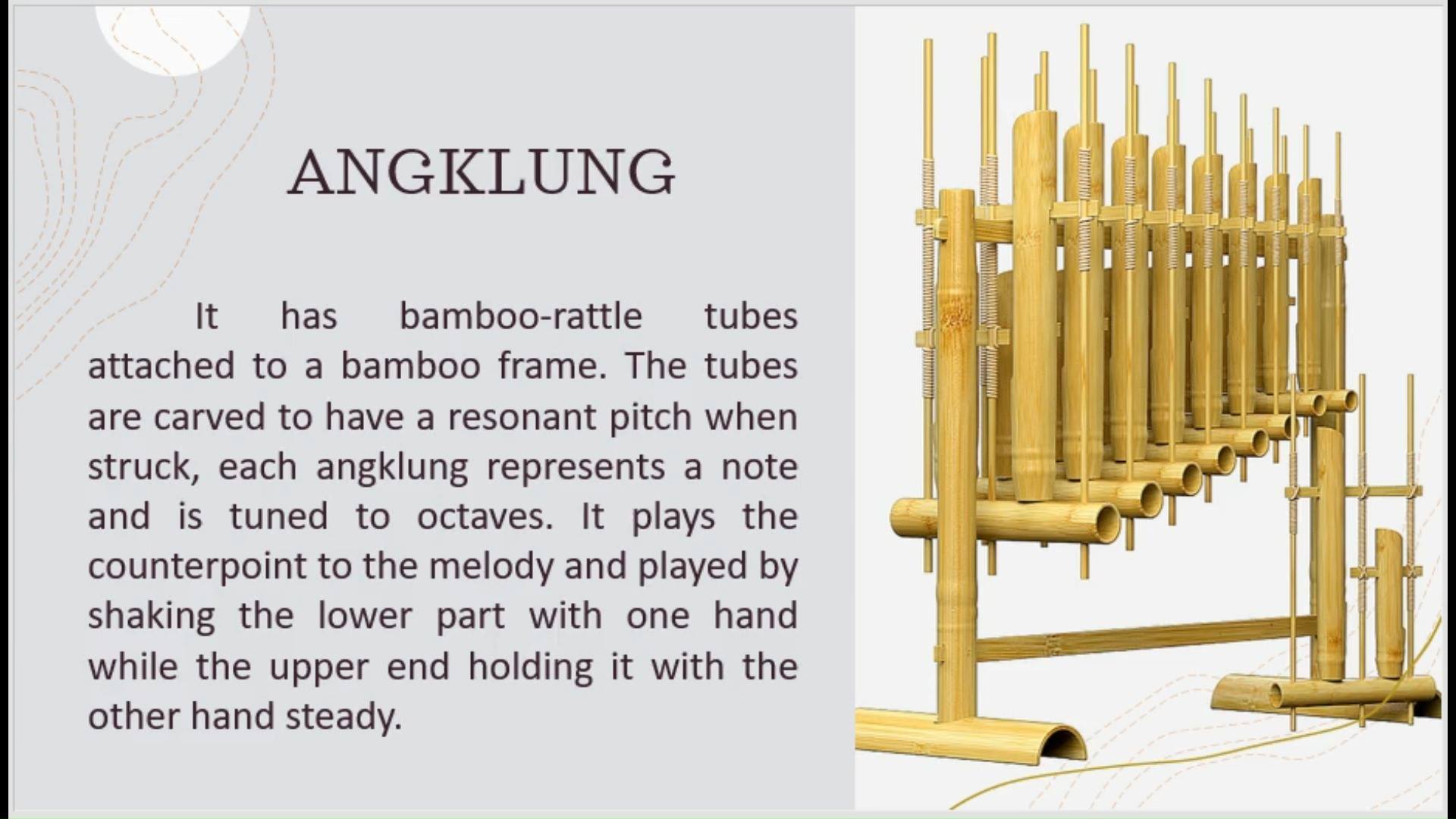 ANGKLUNG

It has bamboo-rattle tubes attached to a bamboo frame. The tubes are carved to have a resonant pitch when struck, each angklung represents a note and is tuned to octaves. It plays the counterpoint to the melody and played by shaking the lower part with one hand while the upper end holding it with the other hand steady.